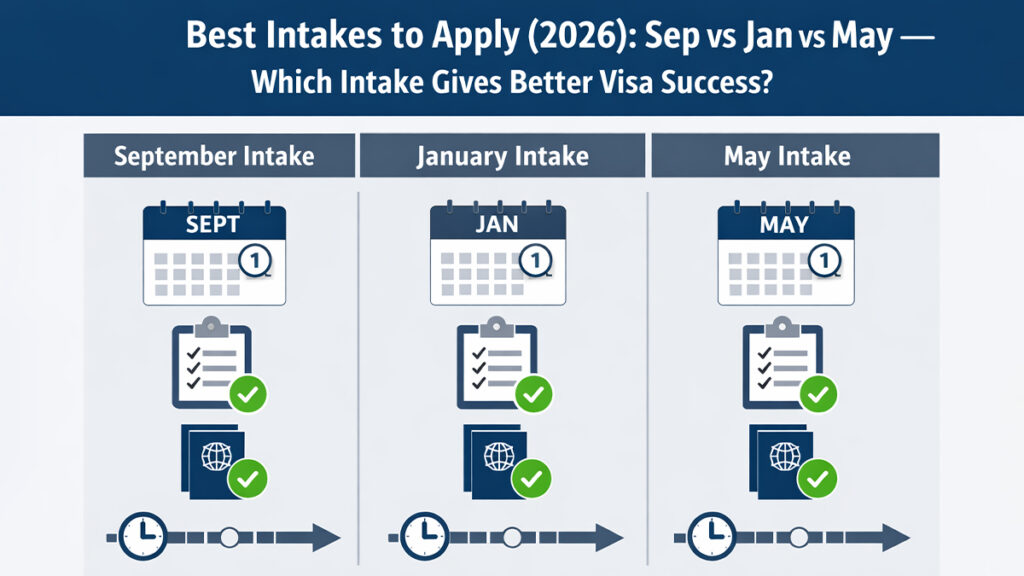 Best Intakes to Apply (2026): Sep vs Jan vs May —
Which Intake Gives Better Visa Success?

September Intake

SEPT

1

January Intake

JAN

1

May Intake

MAY

1